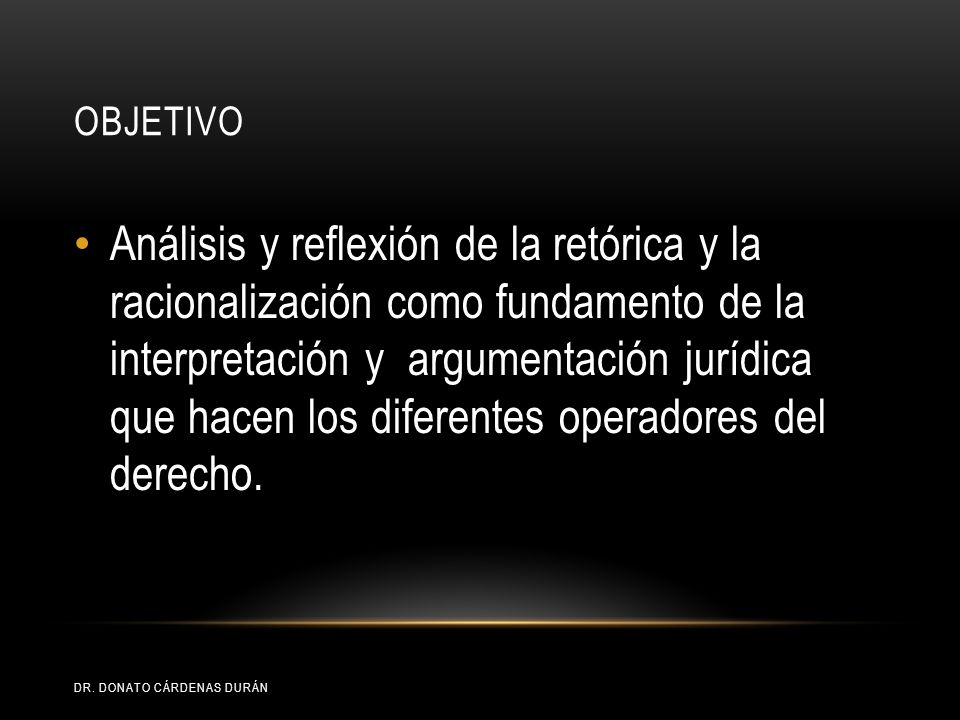 OBJETIVO

• Análisis y reflexión de la retórica y la racionalización como fundamento de la interpretación y argumentación jurídica que hacen los diferentes operadores del derecho.

DR. DONATO CÁRDENAS DURÁN